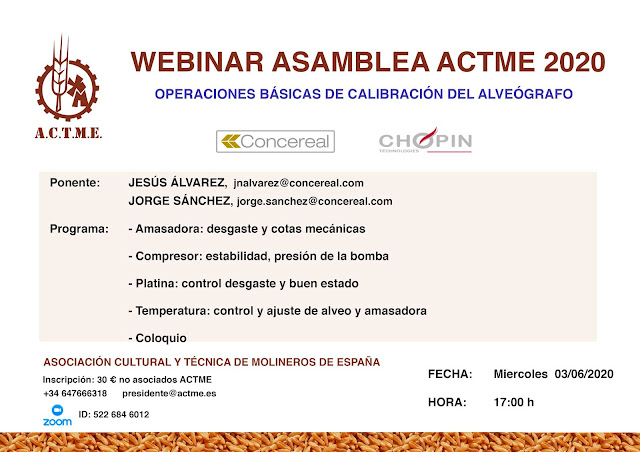 A.C.T.M.E.

WEBINAR ASAMBLEA ACTME 2020

OPERACIONES BÁSICAS DE CALIBRACIÓN DEL ALVEÓGRAFO

Concereal

CHOPIN TECHNOLOGIES

Ponente: JESÚS ÁLVAREZ, jnalvarez@concereal.com
JORGE SÁNCHEZ, jorge.sanchez@concereal.com

Programa: - Amasadora: desgaste y cotas mecánicas

- Compresor: estabilidad, presión de la bomba

- Platina: control desgaste y buen estado

- Temperatura: control y ajuste de alveo y amasadora

- Coloquio

ASOCIACIÓN CULTURAL Y TÉCNICA DE MOLINEROS DE ESPAÑA

Inscripción: 30 € no asociados ACTME
+34 647666318 presidente@actme.es

zoom ID: 522 684 6012

FECHA: Miercoles 03/06/2020

HORA: 17:00 h